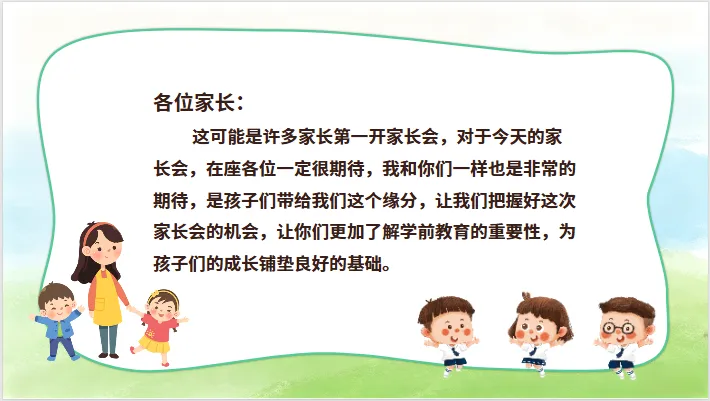 各位家长：

这可能是许多家长第一开家长会，对于今天的家长会，在座各位一定很期待，我和你们一样也是非常的期待，是孩子们带给我们这个缘分，让我们把握好这次家长会的机会，让你们更加了解学前教育的重要性，为孩子们的成长铺垫良好的基础。